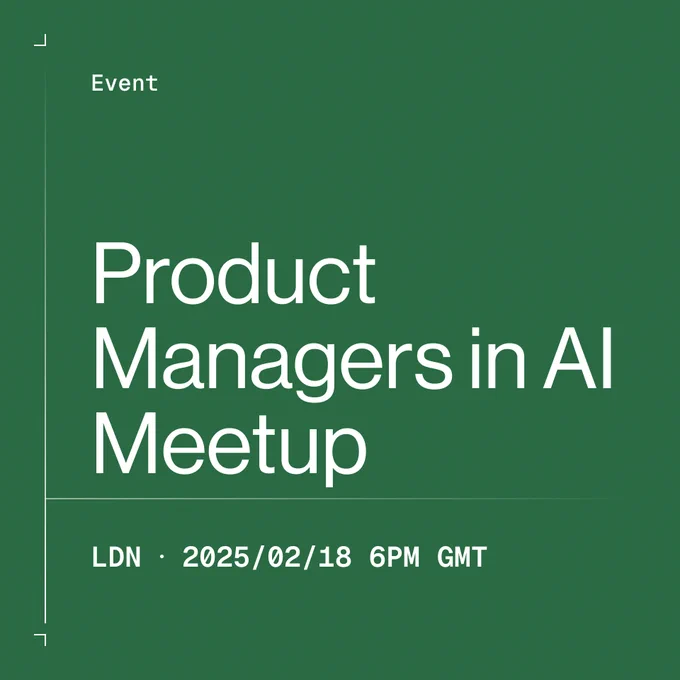 Event

Product Managers in AI Meetup

LDN · 2025/02/18 6PM GMT